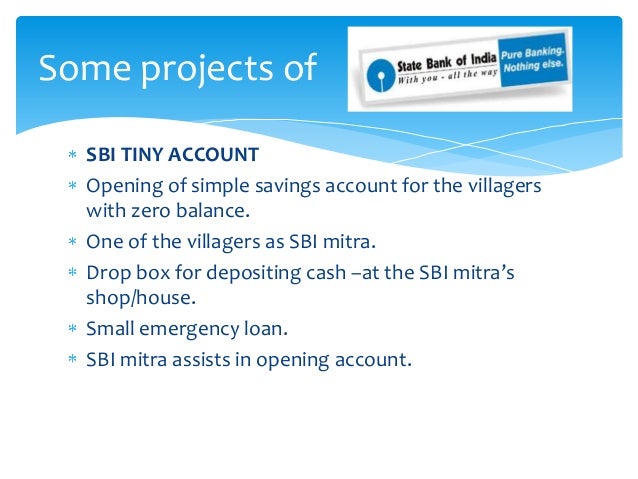 Some projects of

State Bank of India
With you - all the way
Pure Banking. Nothing else.

* SBI TINY ACCOUNT
* Opening of simple savings account for the villagers with zero balance.
* One of the villagers as SBI mitra.
* Drop box for depositing cash –at the SBI mitra's shop/house.
* Small emergency loan.
* SBI mitra assists in opening account.